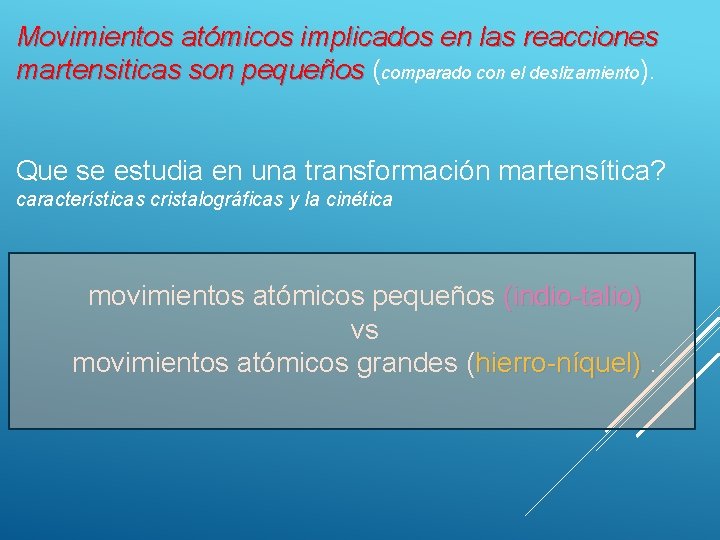 Movimientos atómicos implicados en las reacciones martensiticas son pequeños (comparado con el deslizamiento).

Que se estudia en una transformación martensítica?
características cristalográficas y la cinética

movimientos atómicos pequeños (indio-talio)
vs
movimientos atómicos grandes (hierro-níquel) .